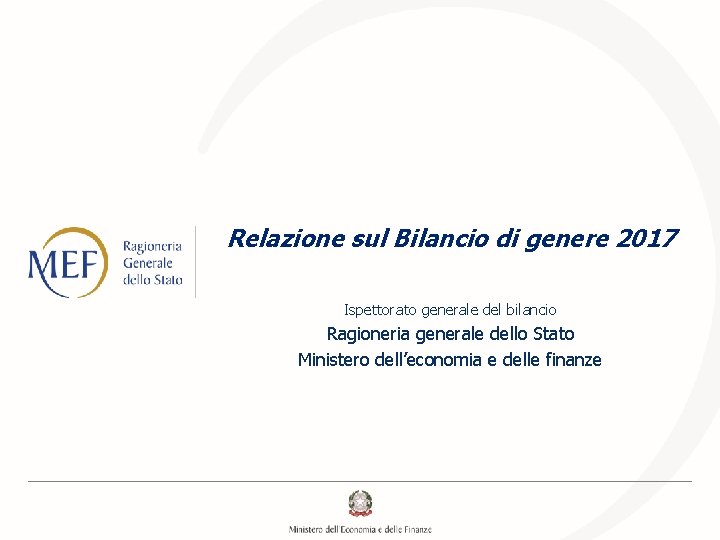 MEF Ragioneria Generale dello Stato

Relazione sul Bilancio di genere 2017

Ispettorato generale del bilancio
Ragioneria generale dello Stato
Ministero dell'economia e delle finanze

Ministero dell'Economia e delle Finanze